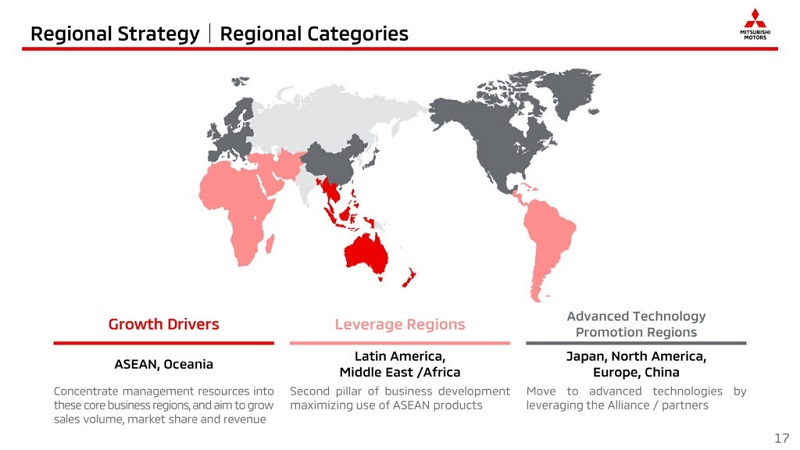 Regional Strategy | Regional Categories

MITSUBISHI MOTORS

Growth Drivers

ASEAN, Oceania

Concentrate management resources into these core business regions, and aim to grow sales volume, market share and revenue

Leverage Regions

Latin America, Middle East /Africa

Second pillar of business development maximizing use of ASEAN products

Advanced Technology Promotion Regions

Japan, North America, Europe, China

Move to advanced technologies by leveraging the Alliance / partners

17